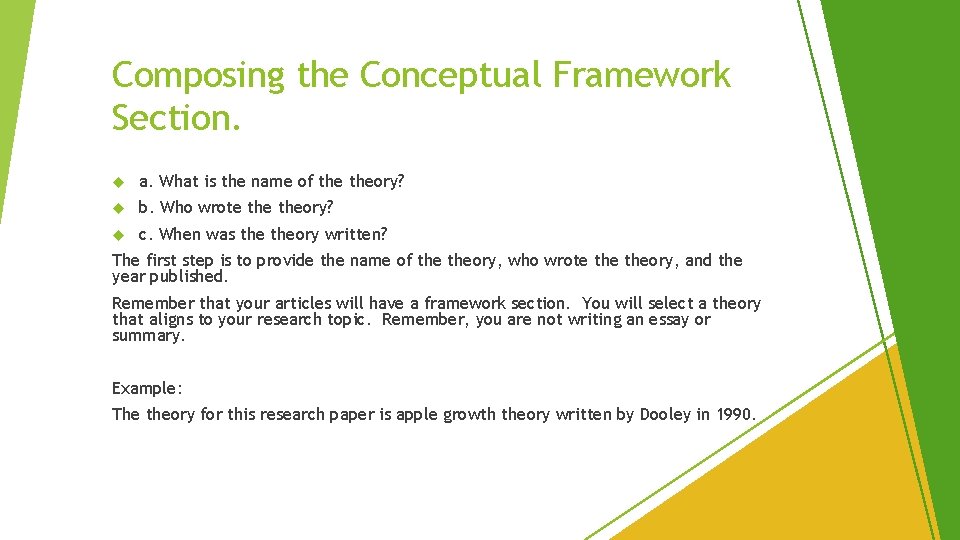 Composing the Conceptual Framework Section.

a. What is the name of the theory?

b. Who wrote the theory?

c. When was the theory written?

The first step is to provide the name of the theory, who wrote the theory, and the year published.

Remember that your articles will have a framework section. You will select a theory that aligns to your research topic. Remember, you are not writing an essay or summary.

Example:

The theory for this research paper is apple growth theory written by Dooley in 1990.